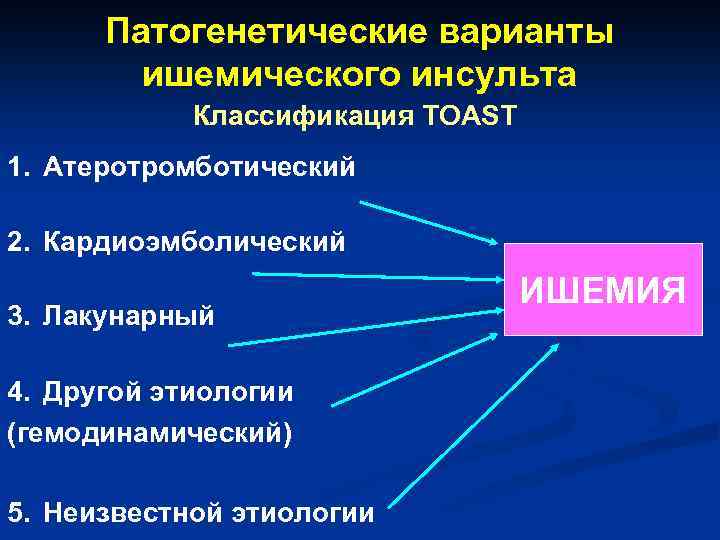 Патогенетические варианты ишемического инсульта
Классификация TOAST

1. Атеротромботический

2. Кардиоэмболический

3. Лакунарный

4. Другой этиологии (гемодинамический)

5. Неизвестной этиологии

ИШЕМИЯ